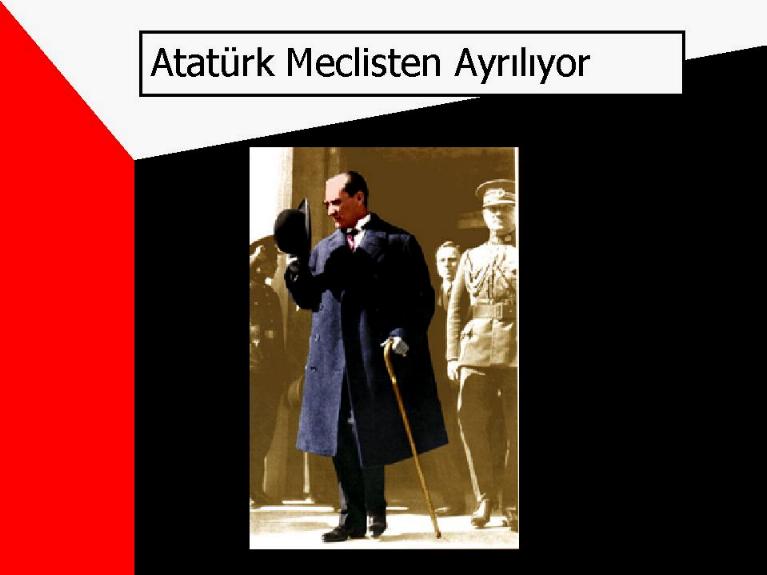 Atatürk Meclisten Ayrılıyor